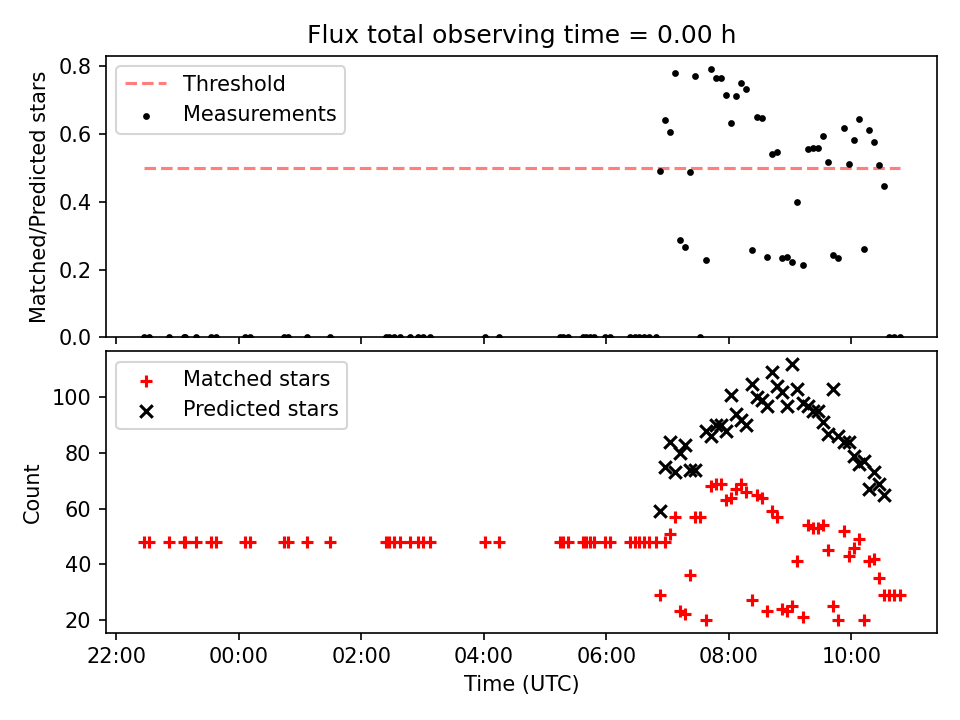 Flux total observing time = 0.00 h

Threshold
Measurements

Matched/Predicted stars

0.8
0.6
0.4
0.2
0.0

Matched stars
Predicted stars

Count

100
80
60
40
20

22:00
00:00
02:00
04:00
06:00
08:00
10:00

Time (UTC)